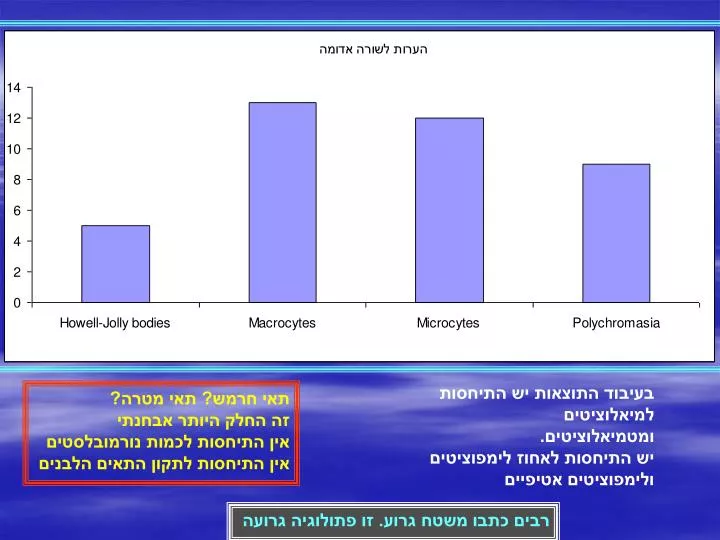 הערות לשורה אדומה

14
12
10
8
6
4
2
0

Howell-Jolly bodies
Macrocytes
Microcytes
Polychromasia

בעיבוד התוצאות יש התיחסות למיאלוציטים ומטמיאלוציטים.
יש התיחסות לאחוז לימפוציטים ולימפוציטים אטיפיים

תאי חרמש? תאי מטרה?
זה החלק היותר אבחנתי
אין התיחסות לכמות נורמובלסטים
אין התיחסות לתקון התאים הלבנים

רבים כתבו משטח גרוע. זו פתולוגיה גרועה